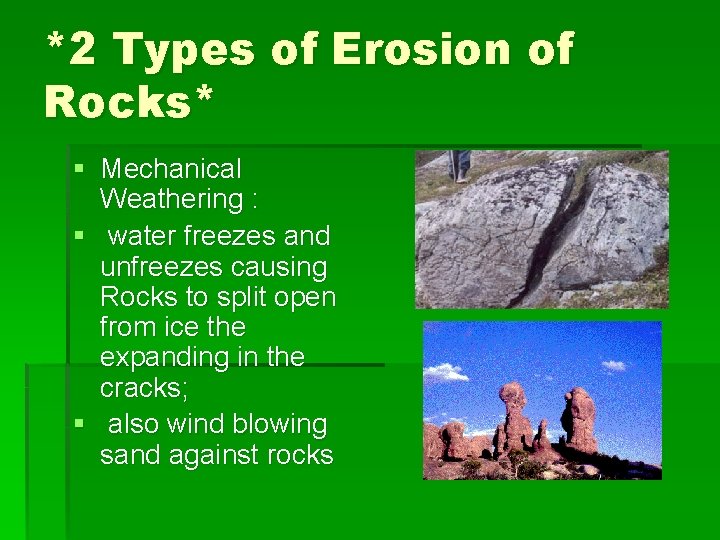 *2 Types of Erosion of Rocks*

▪ Mechanical Weathering :
▪ water freezes and unfreezes causing Rocks to split open from ice the expanding in the cracks;
▪ also wind blowing sand against rocks